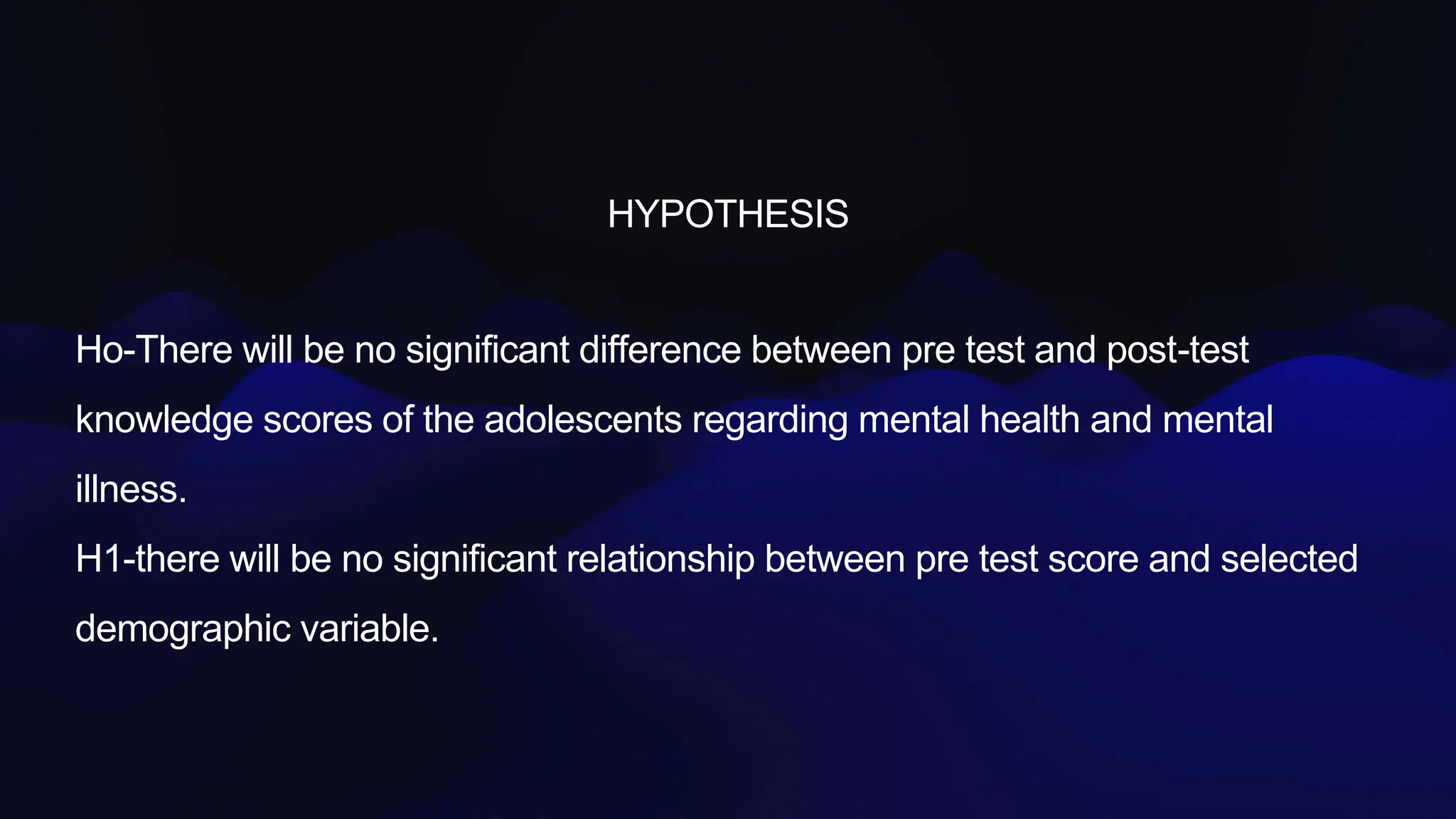 HYPOTHESIS

Ho-There will be no significant difference between pre test and post-test knowledge scores of the adolescents regarding mental health and mental illness.

H1-there will be no significant relationship between pre test score and selected demographic variable.